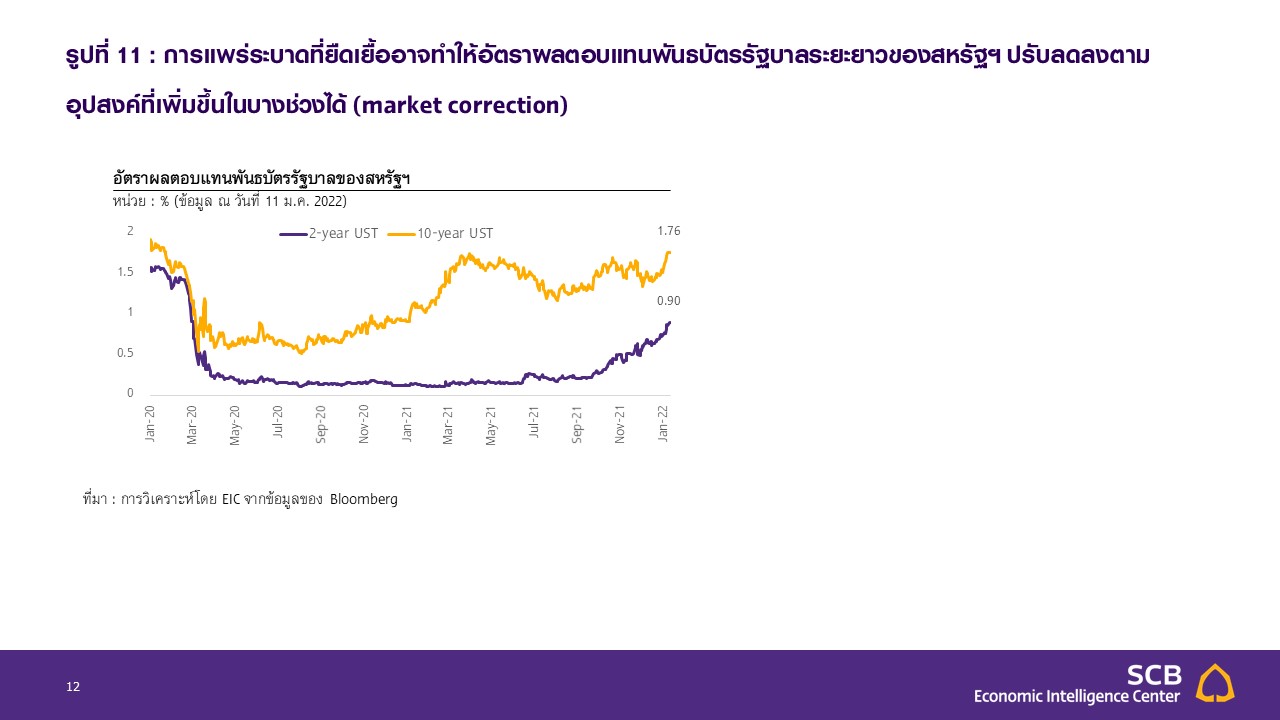 รูปที่ 11 : การแพร่ระบาดที่ยืดเยื้ออาจทำให้อัตราผลตอบแทนพันธบัตรรัฐบาลระยะยาวของสหรัฐฯ ปรับลดลงตามอุปสงค์ที่เพิ่มขึ้นในบางช่วงได้ (market correction)

อัตราผลตอบแทนพันธบัตรรัฐบาลของสหรัฐฯ
หน่วย : % (ข้อมูล ณ วันที่ 11 ม.ค. 2022)

2-year UST
10-year UST

2
1.5
1
0.5
0

1.76
0.90

Jan-20
Mar-20
May-20
Jul-20
Sep-20
Nov-20
Jan-21
Mar-21
May-21
Jul-21
Sep-21
Nov-21
Jan-22

ที่มา : การวิเคราะห์โดย EIC จากข้อมูลของ Bloomberg

12

SCB
Economic Intelligence Center